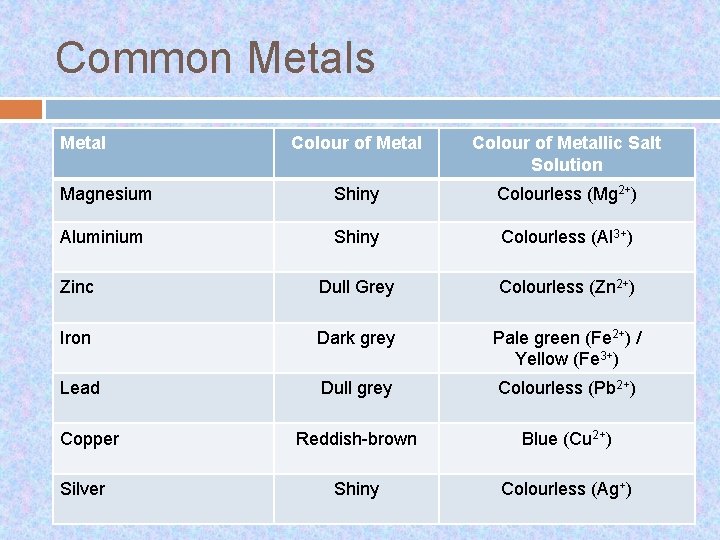 Common Metals

| Metal | Colour of Metal | Colour of Metallic Salt Solution |
|---|---|---|
| Magnesium | Shiny | Colourless ($Mg^{2+}$) |
| Aluminium | Shiny | Colourless ($Al^{3+}$) |
| Zinc | Dull Grey | Colourless ($Zn^{2+}$) |
| Iron | Dark grey | Pale green ($Fe^{2+}$) / Yellow ($Fe^{3+}$) |
| Lead | Dull grey | Colourless ($Pb^{2+}$) |
| Copper | Reddish-brown | Blue ($Cu^{2+}$) |
| Silver | Shiny | Colourless ($Ag^{+}$) |